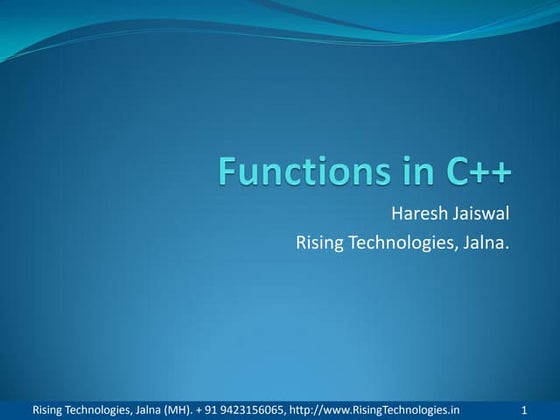 Functions in C++

Haresh Jaiswal

Rising Technologies, Jalna.

Rising Technologies, Jalna (MH). + 91 9423156065, http://www.RisingTechnologies.in

1